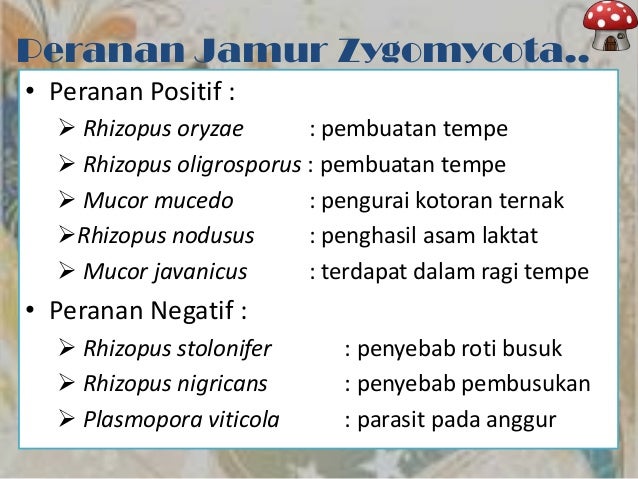 Peranan Jamur Zygomycota..

• Peranan Positif :

➢ Rhizopus oryzae : pembuatan tempe

➢ Rhizopus oligrosporus : pembuatan tempe

➢ Mucor mucedo : pengurai kotoran ternak

➢ Rhizopus nodusus : penghasil asam laktat

➢ Mucor javanicus : terdapat dalam ragi tempe

• Peranan Negatif :

➢ Rhizopus stolonifer : penyebab roti busuk

➢ Rhizopus nigricans : penyebab pembusukan

➢ Plasmopora viticola : parasit pada anggur